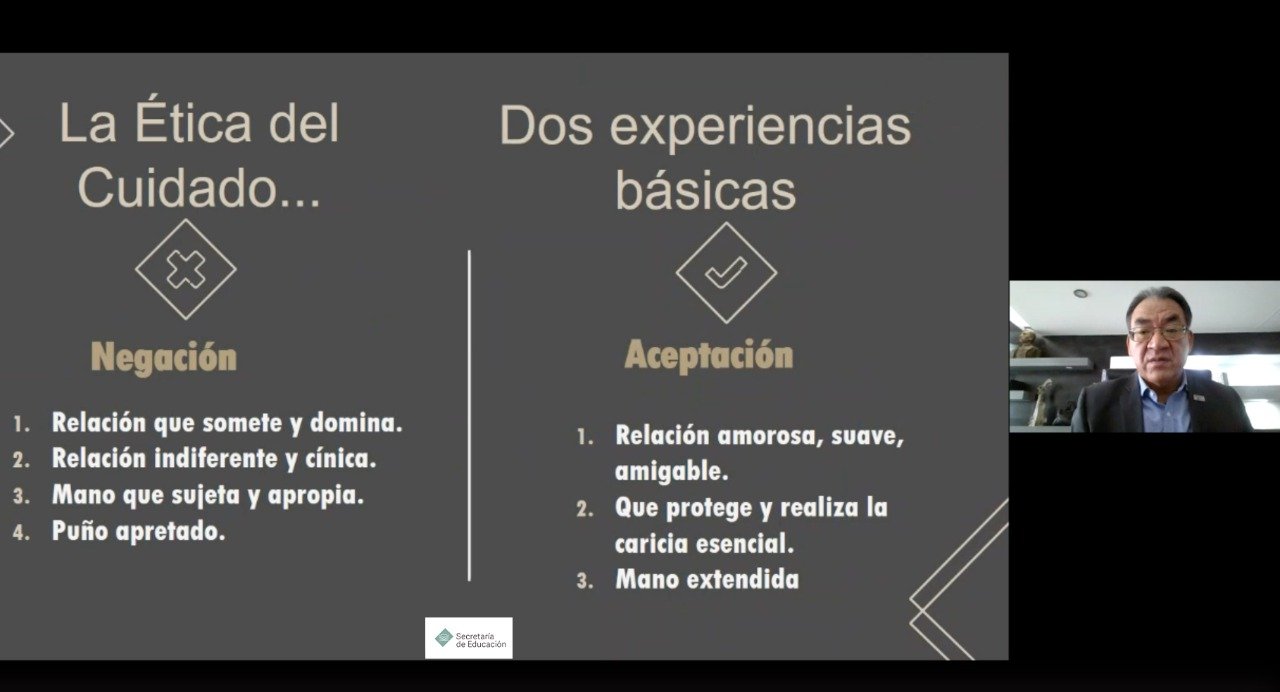 La Ética del Cuidado...

Negación

1. Relación que somete y domina.
2. Relación indiferente y cínica.
3. Mano que sujeta y apropia.
4. Puño apretado.

Dos experiencias básicas

Aceptación

1. Relación amorosa, suave, amigable.
2. Que protege y realiza la caricia esencial.
3. Mano extendida

Secretaría de Educación